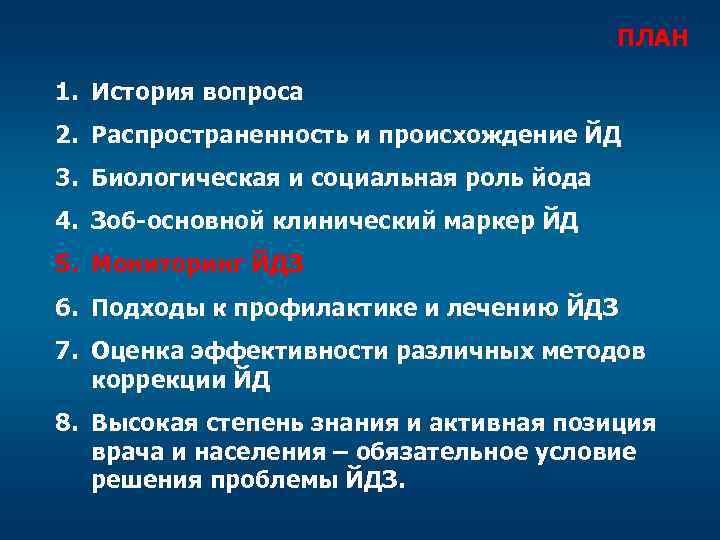 ПЛАН

1. История вопроса
2. Распространенность и происхождение ЙД
3. Биологическая и социальная роль йода
4. Зоб-основной клинический маркер ЙД
5. Мониторинг ЙДЗ
6. Подходы к профилактике и лечению ЙДЗ
7. Оценка эффективности различных методов коррекции ЙД
8. Высокая степень знания и активная позиция врача и населения – обязательное условие решения проблемы ЙДЗ.